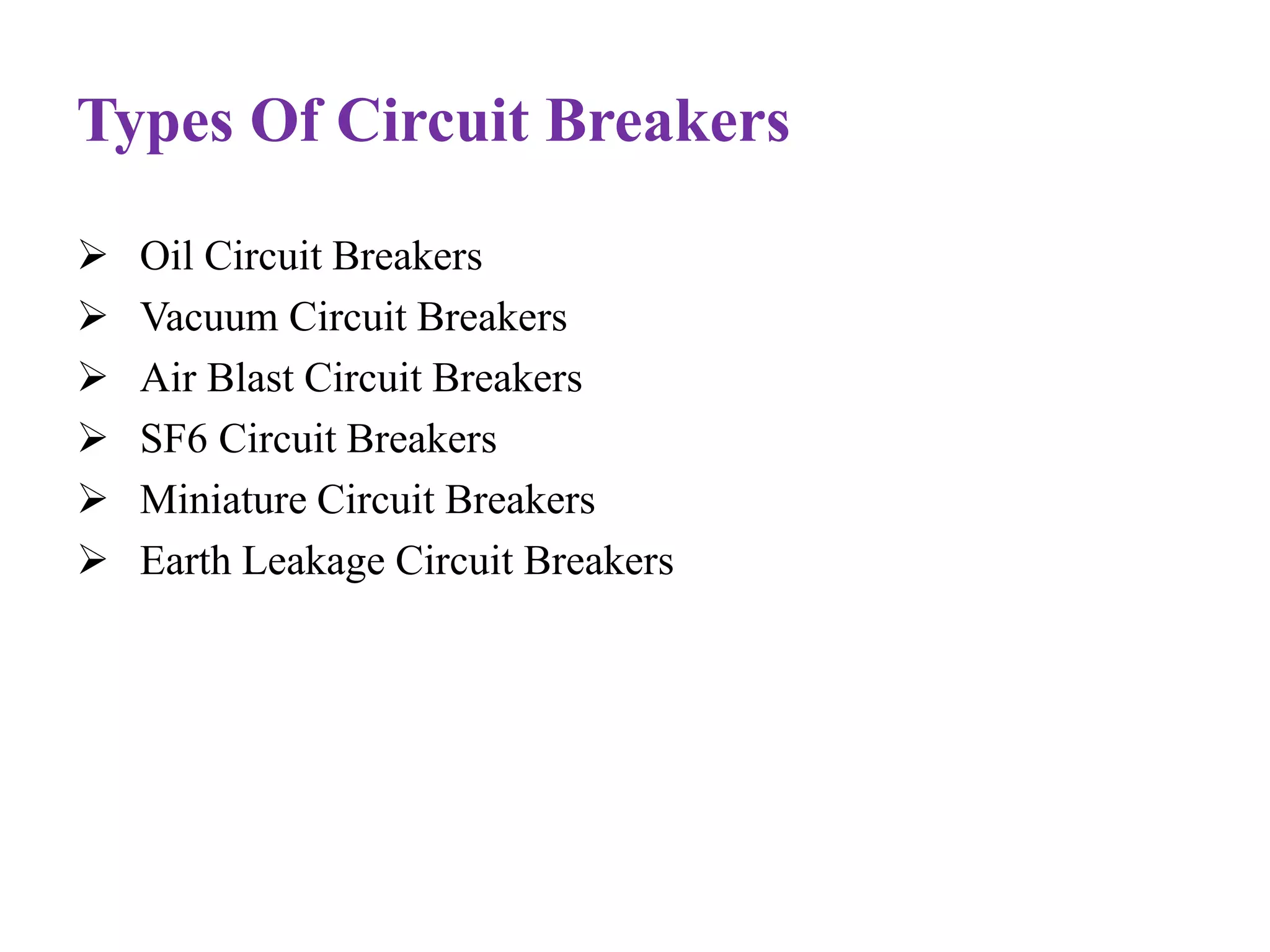 Types Of Circuit Breakers

➢ Oil Circuit Breakers
➢ Vacuum Circuit Breakers
➢ Air Blast Circuit Breakers
➢ SF6 Circuit Breakers
➢ Miniature Circuit Breakers
➢ Earth Leakage Circuit Breakers